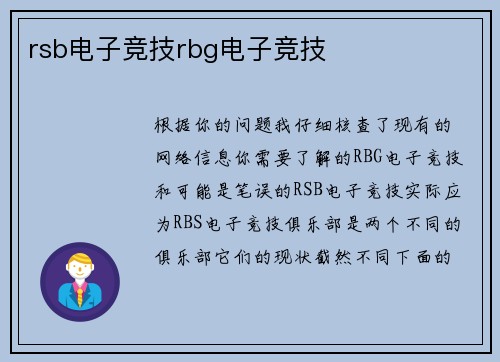 rsb电子竞技rbg电子竞技

根据你的问题我仔细核查了现有的网络信息你需要了解的RBG电子竞技和可能是笔误的RSB电子竞技实际应为RBS电子竞技俱乐部是两个不同的俱乐部它们的现状截然不同下面的